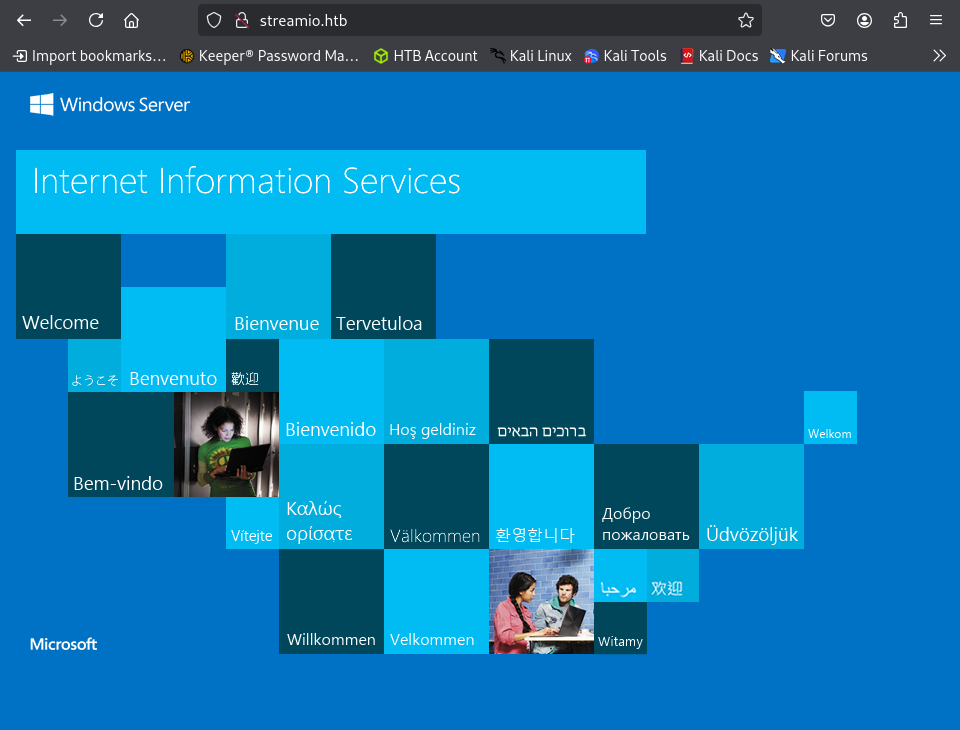 streamio.htb

Import bookmarks... Keeper® Password Ma... HTB Account Kali Linux Kali Tools Kali Docs Kali Forums

Windows Server

Internet Information Services

Welcome

Bienvenue

Tervetuloa

ようこそ

Benvenuto

歡迎

Bienvenido

Hoş geldiniz

ברוכים הבאים

Welkom

Bem-vindo

Vítejte

Καλώς ορίσατε

Välkommen

환영합니다

Добро пожаловать

Üdvözöljük

مرحبا

欢迎

Willkommen

Velkommen

Witamy

Microsoft